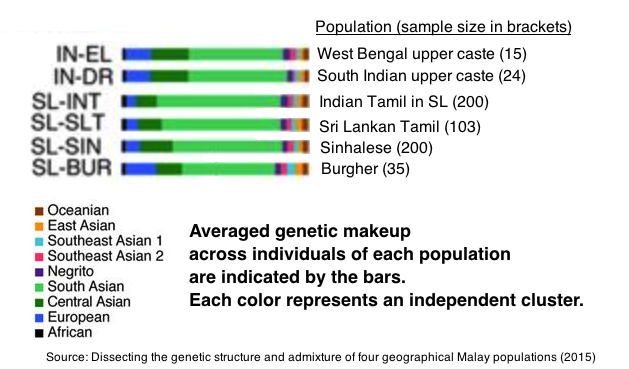 Population (sample size in brackets)

IN-EL West Bengal upper caste (15)
IN-DR South Indian upper caste (24)
SL-INT Indian Tamil in SL (200)
SL-SLT Sri Lankan Tamil (103)
SL-SIN Sinhalese (200)
SL-BUR Burgher (35)

Oceanian
East Asian
Southeast Asian 1
Southeast Asian 2
Negrito
South Asian
Central Asian
European
African

Averaged genetic makeup across individuals of each population are indicated by the bars. Each color represents an independent cluster.

Source: Dissecting the genetic structure and admixture of four geographical Malay populations (2015)